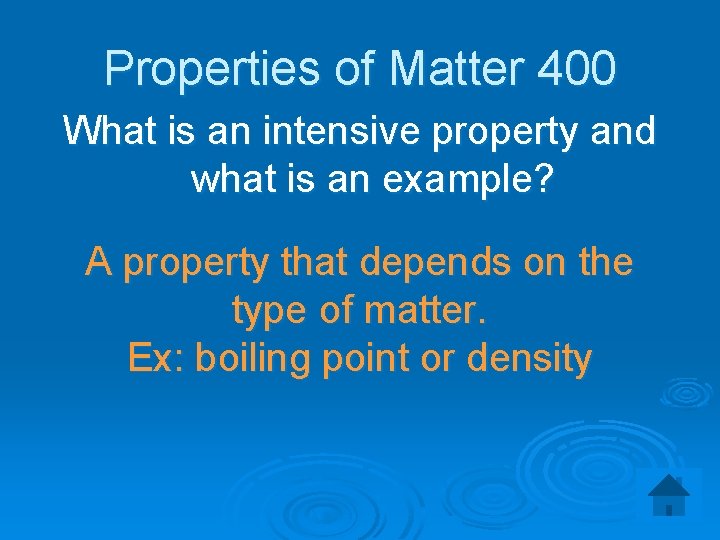 Properties of Matter 400

What is an intensive property and what is an example?

A property that depends on the type of matter.
Ex: boiling point or density